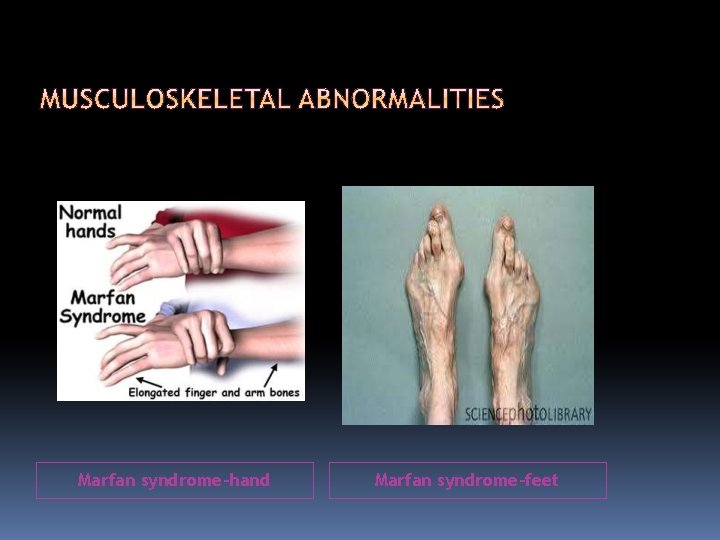 MUSCULOSKELETAL ABNORMALITIES

Normal hands

Marfan Syndrome

Elongated finger and arm bones

SCIENCEphotoLIBRARY

Marfan syndrome-hand

Marfan syndrome-feet